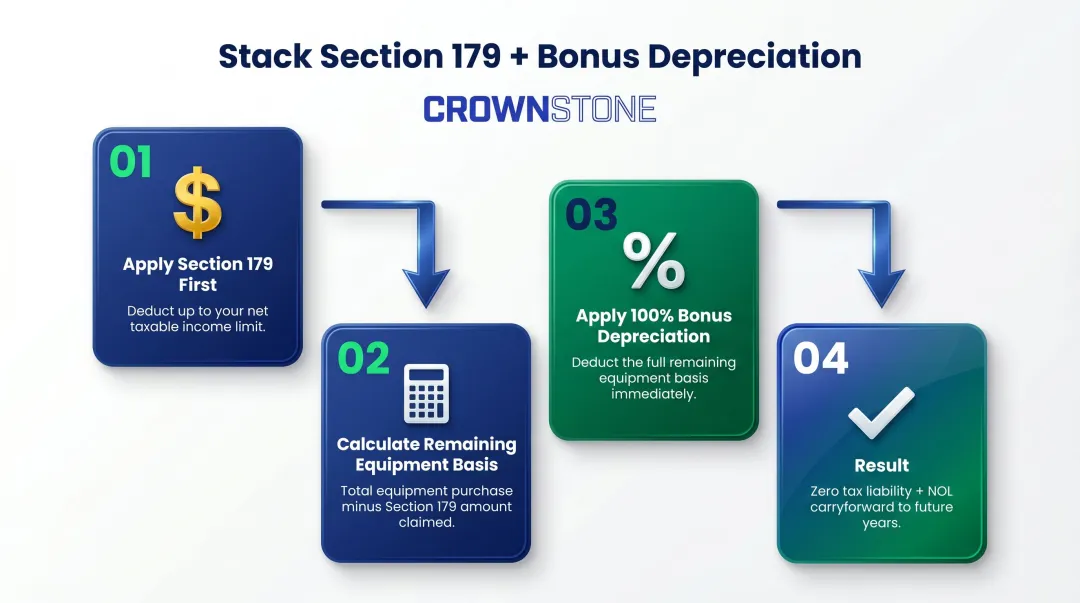 Stack Section 179 + Bonus Depreciation

CROWNSTONE

01
$
Apply Section 179 First
Deduct up to your net taxable income limit.

02
Calculate Remaining Equipment Basis
Total equipment purchase minus Section 179 amount claimed.

03
%
Apply 100% Bonus Depreciation
Deduct the full remaining equipment basis immediately.

04
Result
Zero tax liability + NOL carryforward to future years.